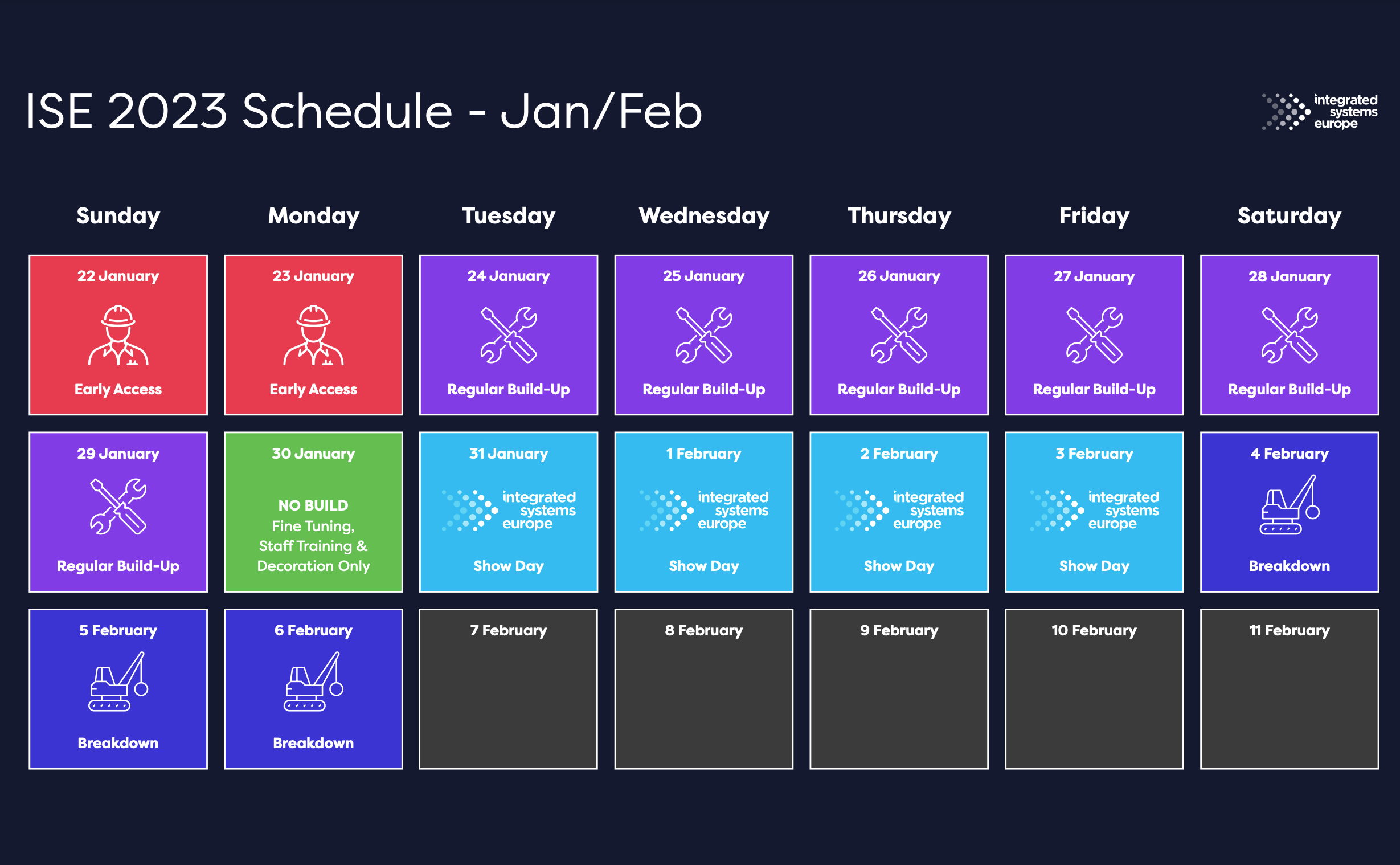 ISE 2023 Schedule - Jan/Feb

integrated systems europe

| Sunday | Monday | Tuesday | Wednesday | Thursday | Friday | Saturday |
|---|---|---|---|---|---|---|
| 22 January Early Access | 23 January Early Access | 24 January Regular Build-Up | 25 January Regular Build-Up | 26 January Regular Build-Up | 27 January Regular Build-Up | 28 January Regular Build-Up |
| 29 January Regular Build-Up | 30 January NO BUILD Fine Tuning, Staff Training & Decoration Only | 31 January integrated systems europe Show Day | 1 February integrated systems europe Show Day | 2 February integrated systems europe Show Day | 3 February integrated systems europe Show Day | 4 February Breakdown |
| 5 February Breakdown | 6 February Breakdown | 7 February | 8 February | 9 February | 10 February | 11 February |